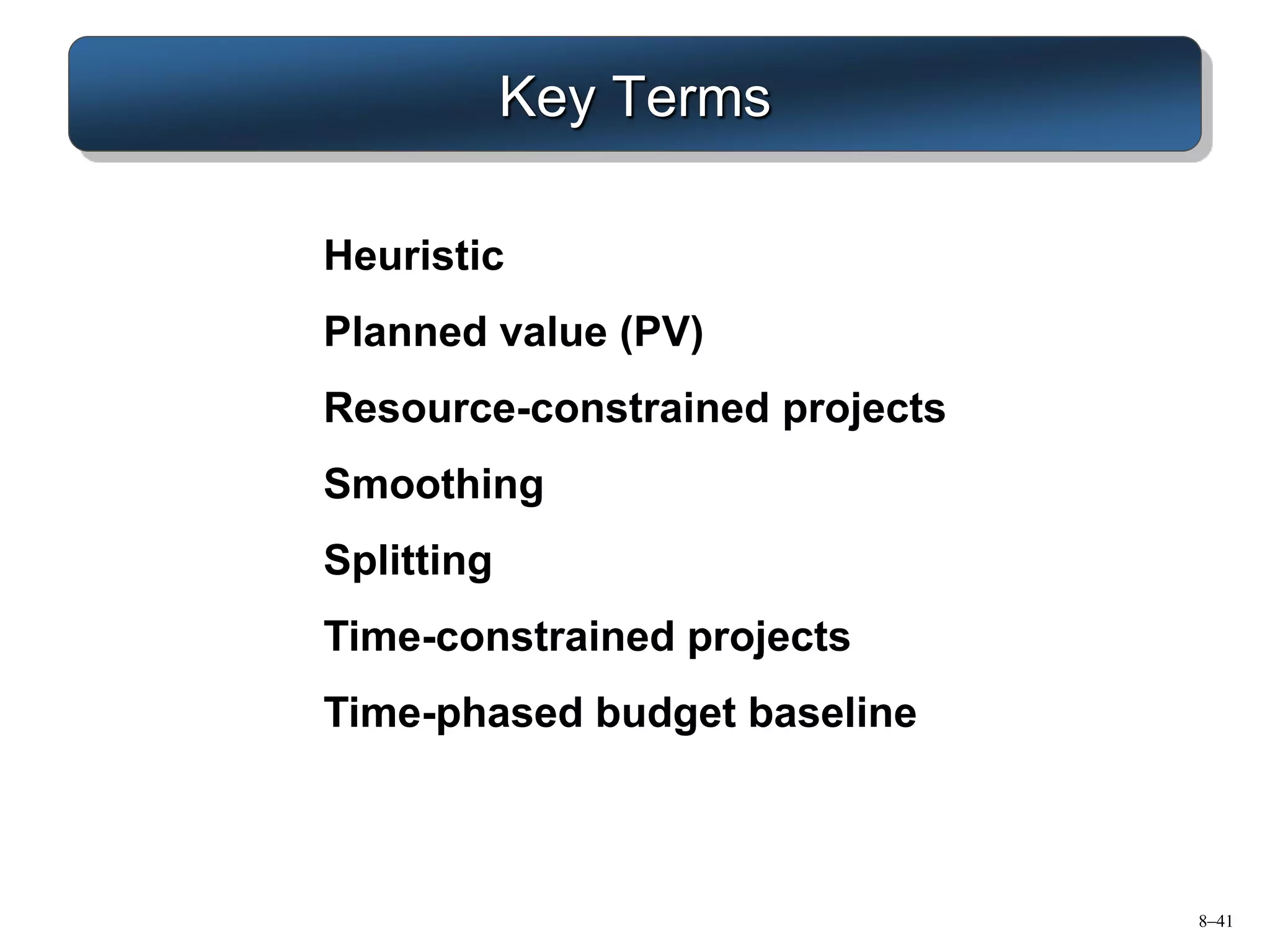 Key Terms

Heuristic

Planned value (PV)

Resource-constrained projects

Smoothing

Splitting

Time-constrained projects

Time-phased budget baseline

8–41